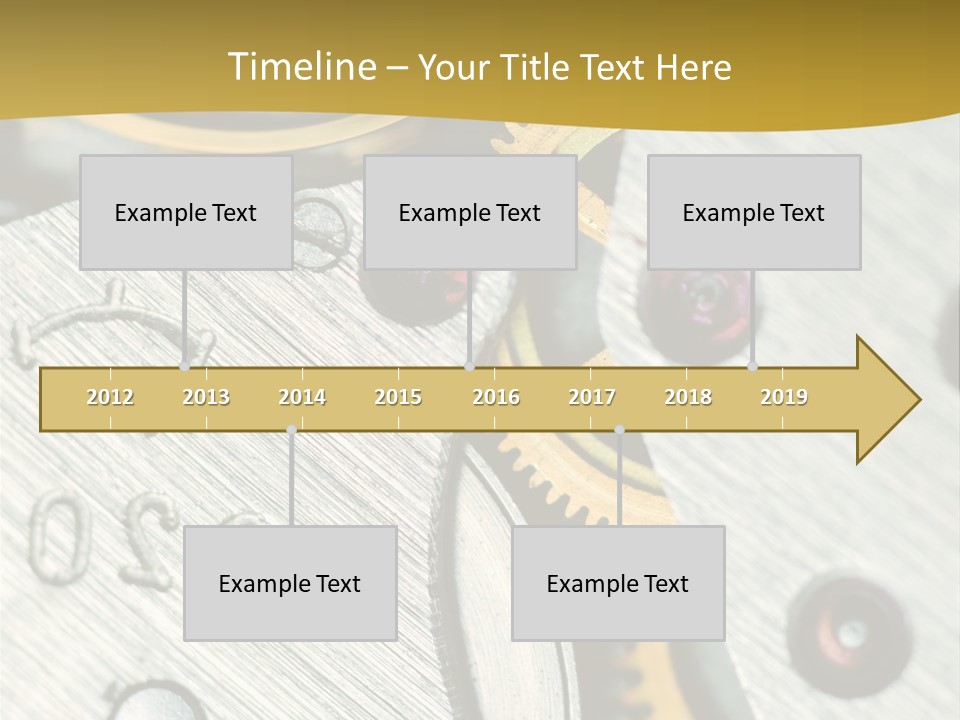 Timeline – Your Title Text Here

Example Text

Example Text

Example Text

2012 2013 2014 2015 2016 2017 2018 2019

Example Text

Example Text